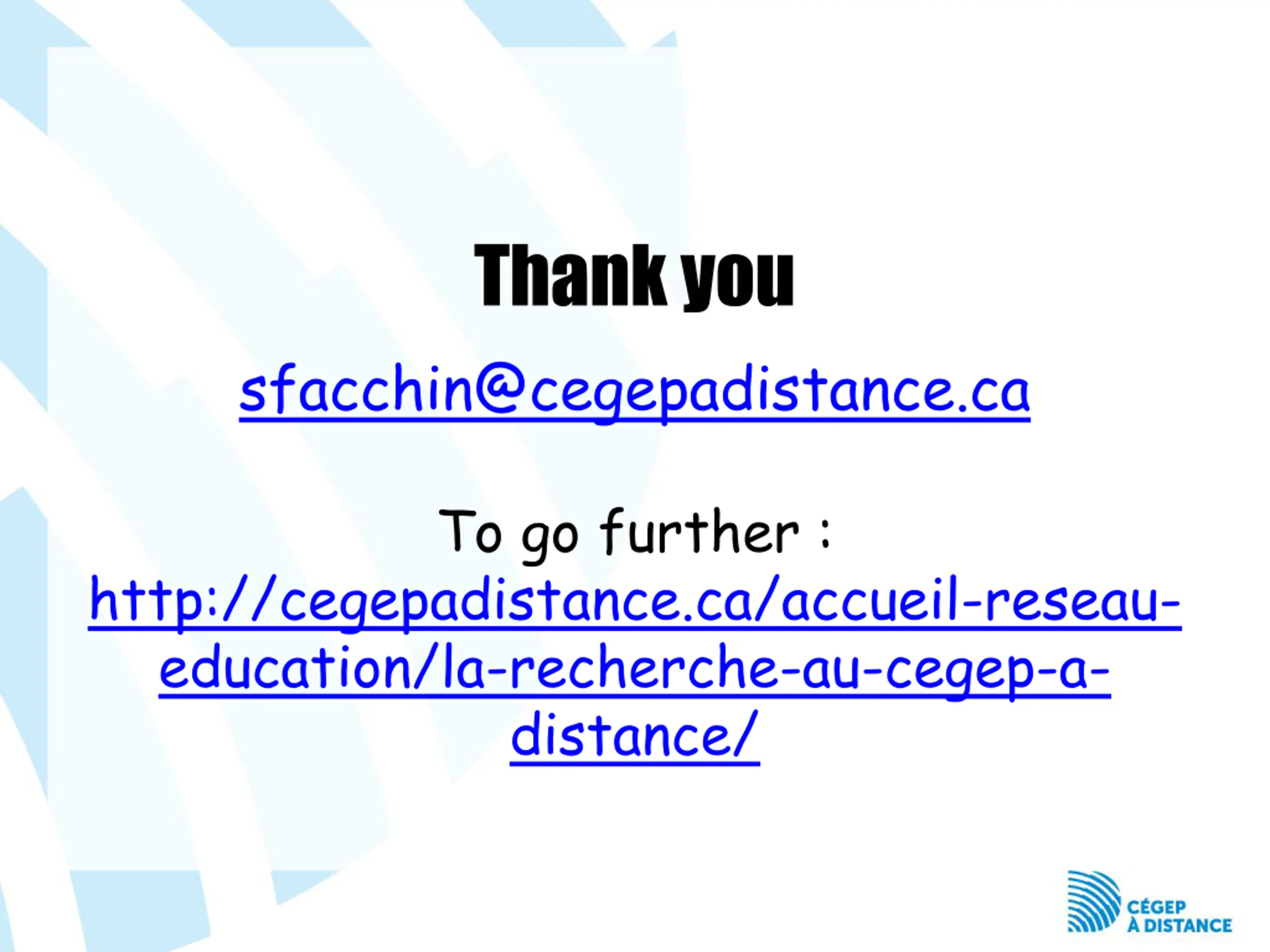 Thank you

sfacchin@cegepadistance.ca

To go further :
http://cegepadistance.ca/accueil-reseau-education/la-recherche-au-cegep-a-distance/

CÉGEP
À DISTANCE